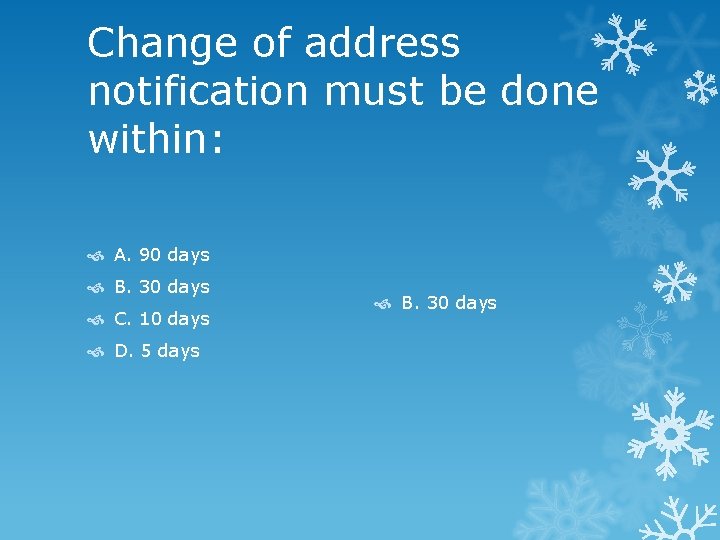 Change of address notification must be done within:

A. 90 days
B. 30 days
C. 10 days
D. 5 days

B. 30 days